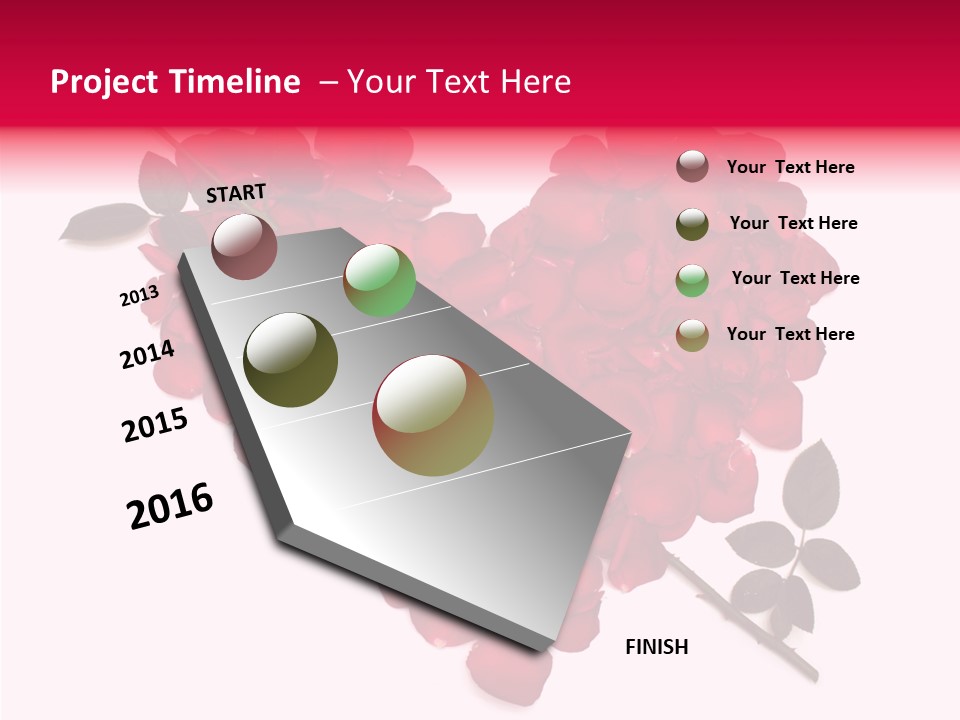 Project Timeline – Your Text Here

START

2013

2014

2015

2016

FINISH

Your Text Here

Your Text Here

Your Text Here

Your Text Here